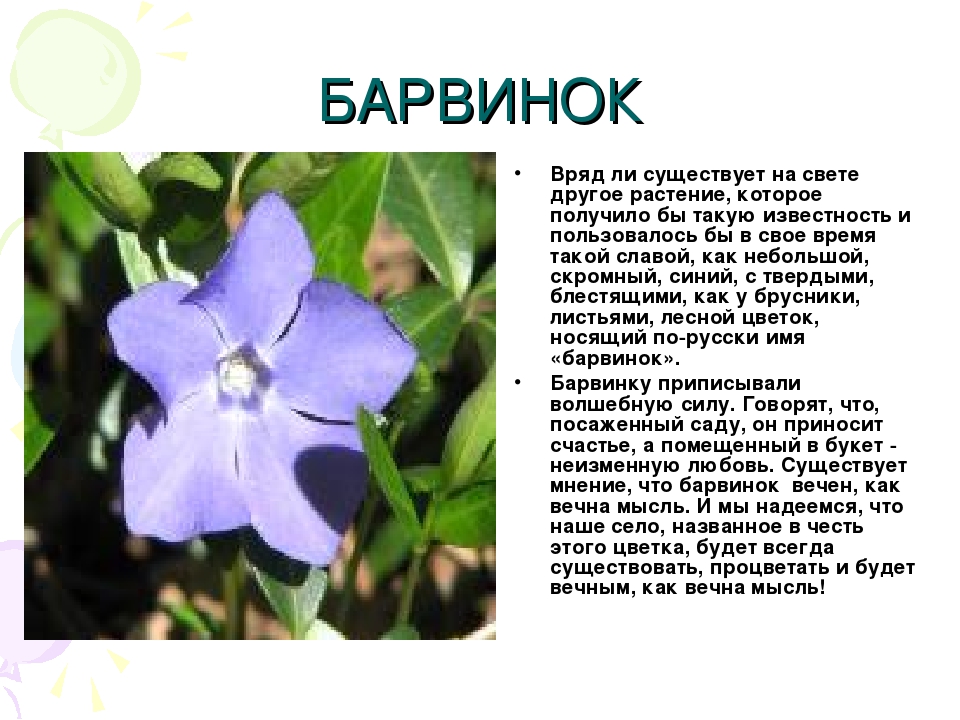 БАРВИНОК

• Вряд ли существует на свете другое растение, которое получило бы такую известность и пользовалось бы в свое время такой славой, как небольшой, скромный, синий, с твердыми, блестящими, как у брусники, листьями, лесной цветок, носящий по-русски имя «барвинок».

• Барвинку приписывали волшебную силу. Говорят, что, посаженный саду, он приносит счастье, а помещенный в букет - неизменную любовь. Существует мнение, что барвинок вечен, как вечна мысль. И мы надеемся, что наше село, названное в честь этого цветка, будет всегда существовать, процветать и будет вечным, как вечна мысль!